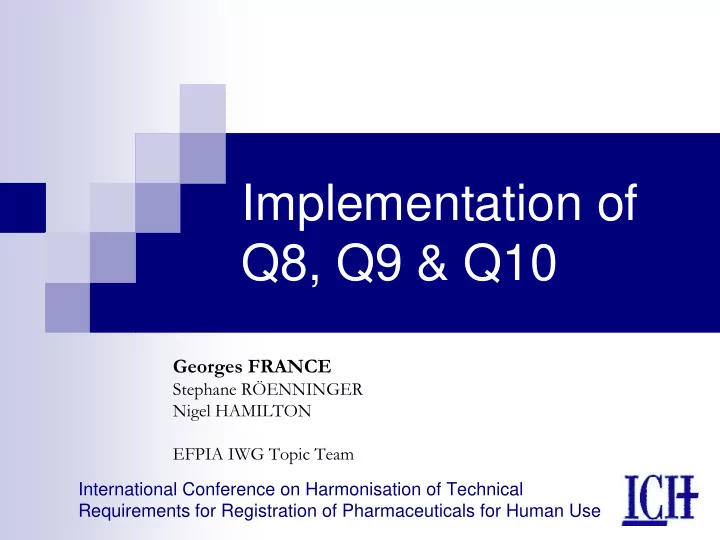 Implementation of Q8, Q9 & Q10

Georges FRANCE
Stephane RÖENNINGER
Nigel HAMILTON

EFPIA IWG Topic Team

International Conference on Harmonisation of Technical Requirements for Registration of Pharmaceuticals for Human Use

ICH